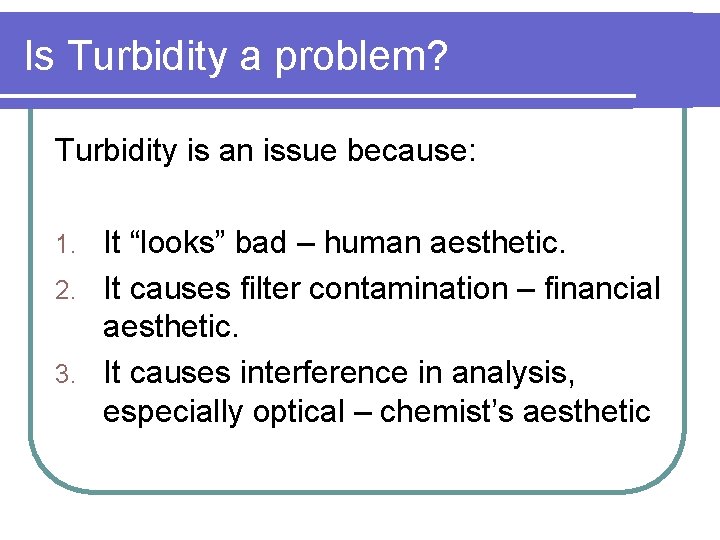 Is Turbidity a problem?

Turbidity is an issue because:

1. It “looks” bad – human aesthetic.
2. It causes filter contamination – financial aesthetic.
3. It causes interference in analysis, especially optical – chemist’s aesthetic